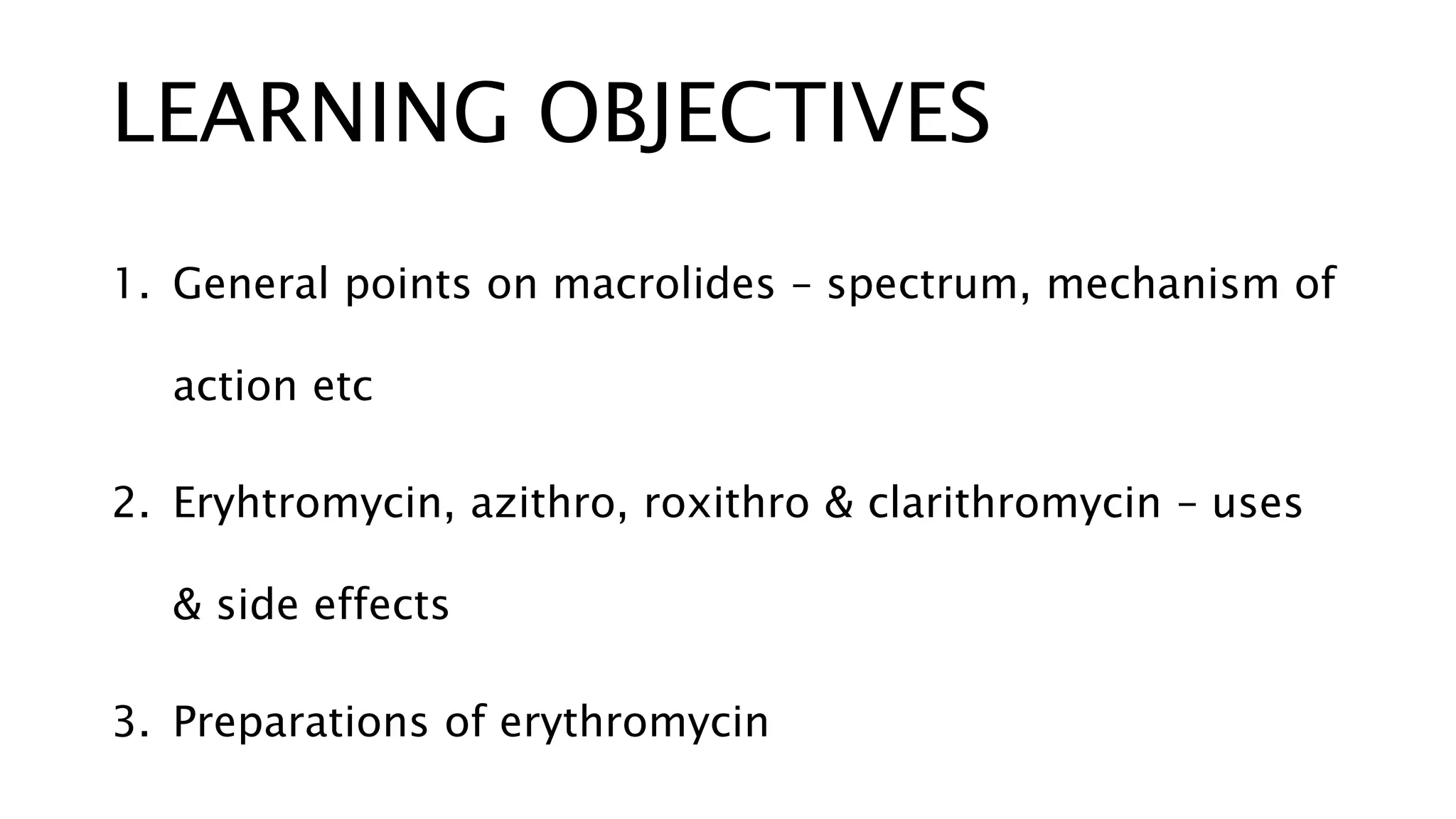 LEARNING OBJECTIVES

1. General points on macrolides – spectrum, mechanism of action etc

2. Eryhtromycin, azithro, roxithro & clarithromycin – uses & side effects

3. Preparations of erythromycin